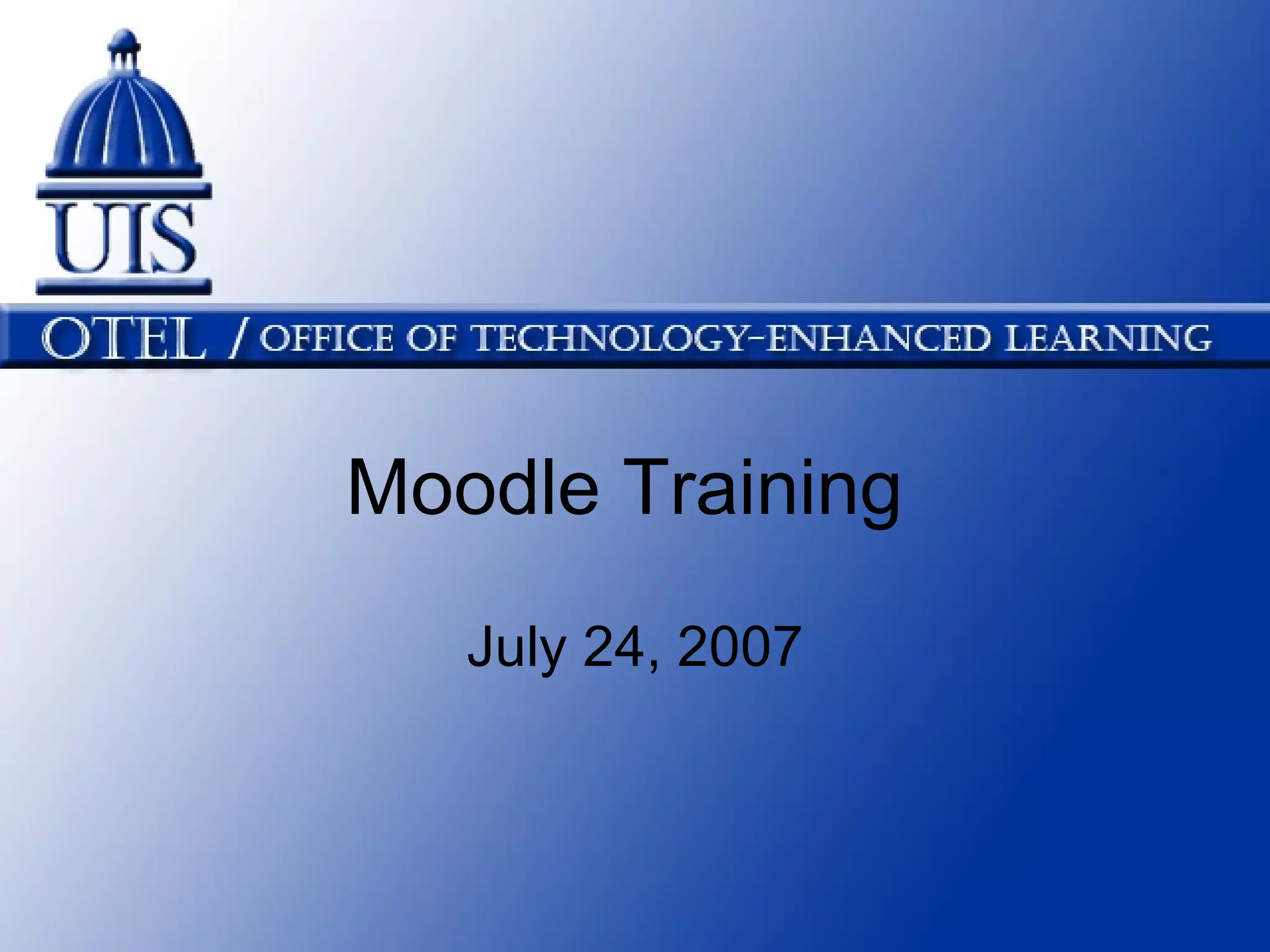 UIS

OTEL / OFFICE OF TECHNOLOGY-ENHANCED LEARNING

Moodle Training

July 24, 2007